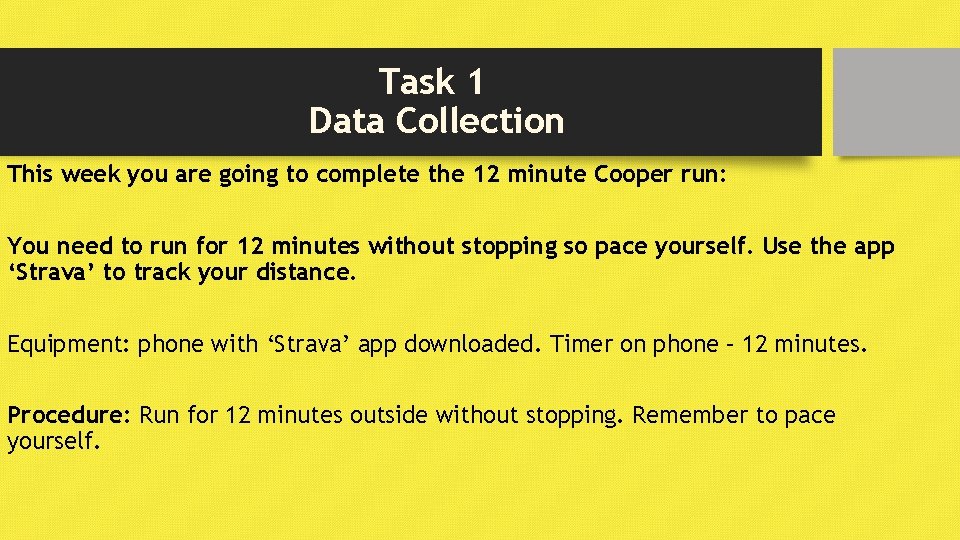 Task 1
Data Collection

This week you are going to complete the 12 minute Cooper run:

You need to run for 12 minutes without stopping so pace yourself. Use the app ‘Strava’ to track your distance.

Equipment: phone with ‘Strava’ app downloaded. Timer on phone – 12 minutes.

Procedure: Run for 12 minutes outside without stopping. Remember to pace yourself.